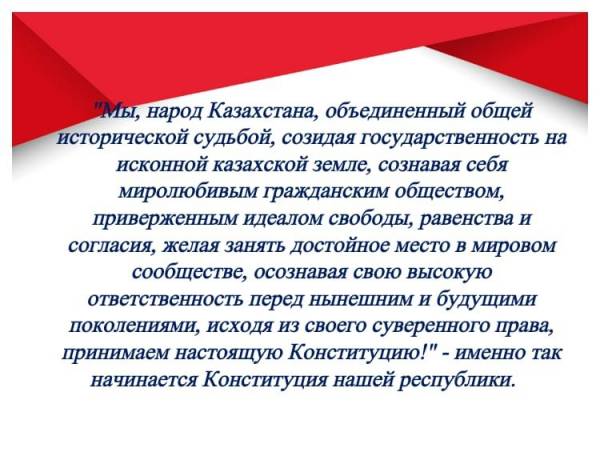 "Мы, народ Казахстана, объединенный общей исторической судьбой, созидая государственность на исконной казахской земле, сознавая себя миролюбивым гражданским обществом, приверженным идеалом свободы, равенства и согласия, желая занять достойное место в мировом сообществе, осознавая свою высокую ответственность перед нынешним и будущими поколениями, исходя из своего суверенного права, принимаем настоящую Конституцию!" - именно так начинается Конституция нашей республики.